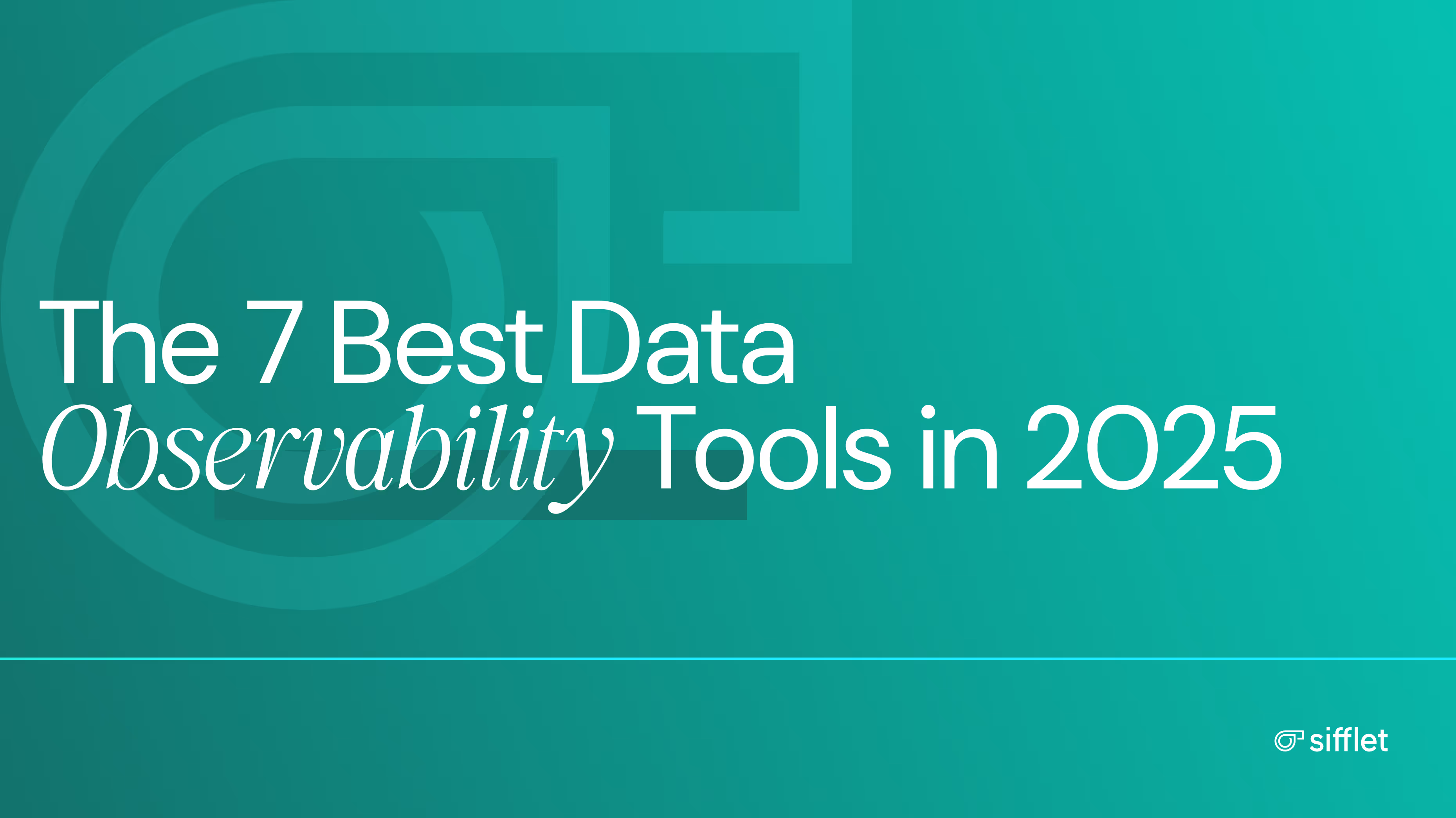 The 7 Best Data Observability Tools in 2025

sifflet